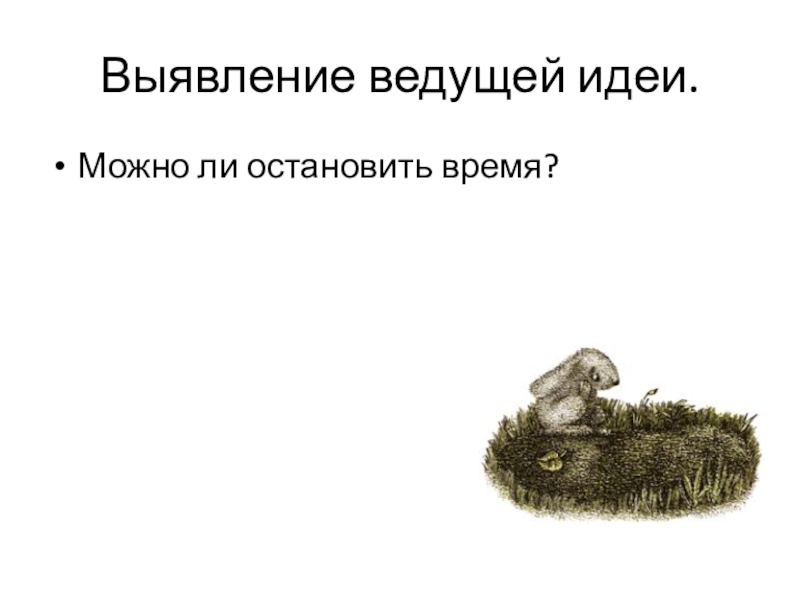 Выявление ведущей идеи.

• Можно ли остановить время?